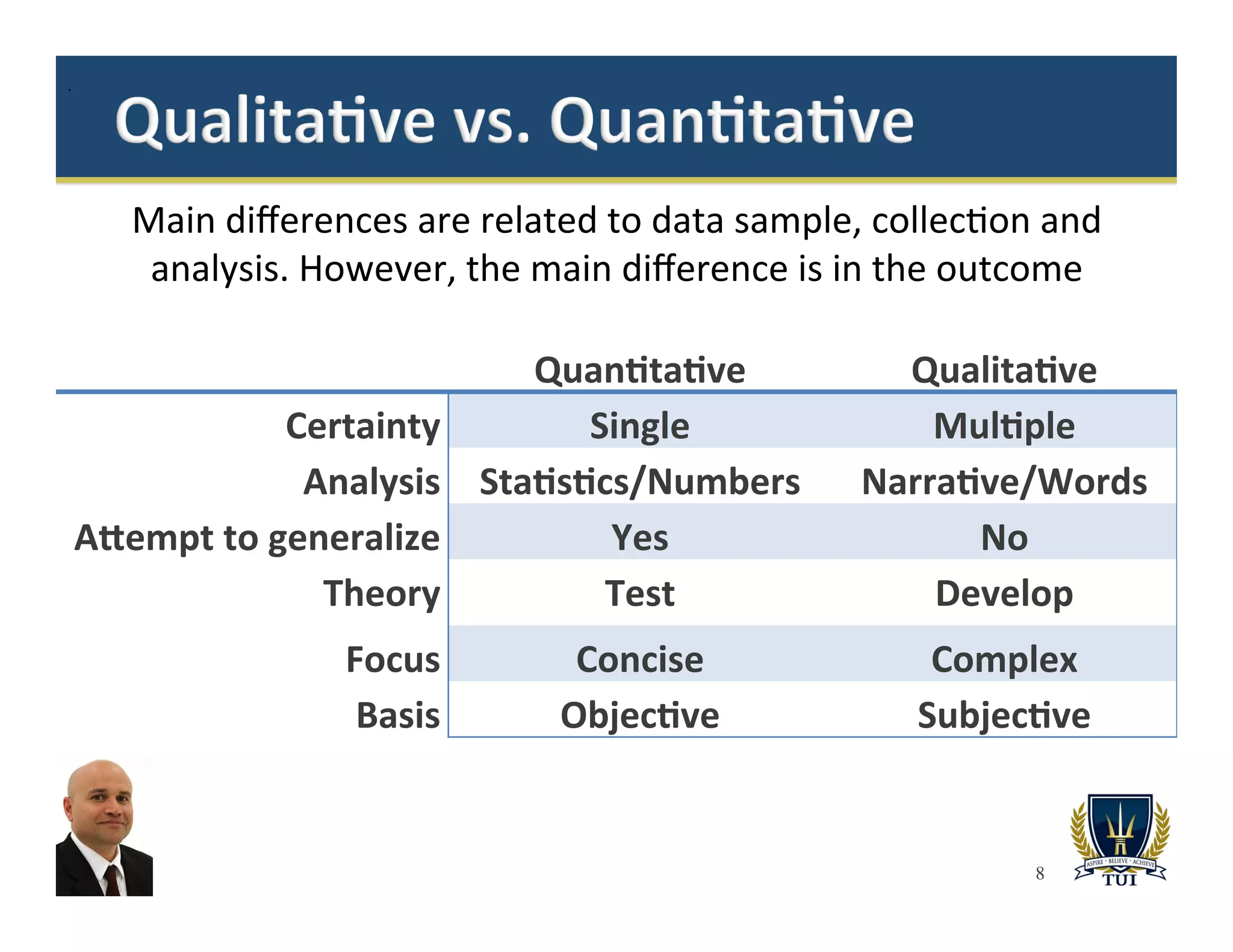 Qualitative vs. Quantitative

Main differences are related to data sample, collection and analysis. However, the main difference is in the outcome

| | Quantitative | Qualitative |
|---|---|---|
| Certainty | Single | Multiple |
| Analysis | Statistics/Numbers | Narrative/Words |
| Attempt to generalize | Yes | No |
| Theory | Test | Develop |
| Focus | Concise | Complex |
| Basis | Objective | Subjective |

8

ASPIRE · BELIEVE · ACHIEVE
TUI